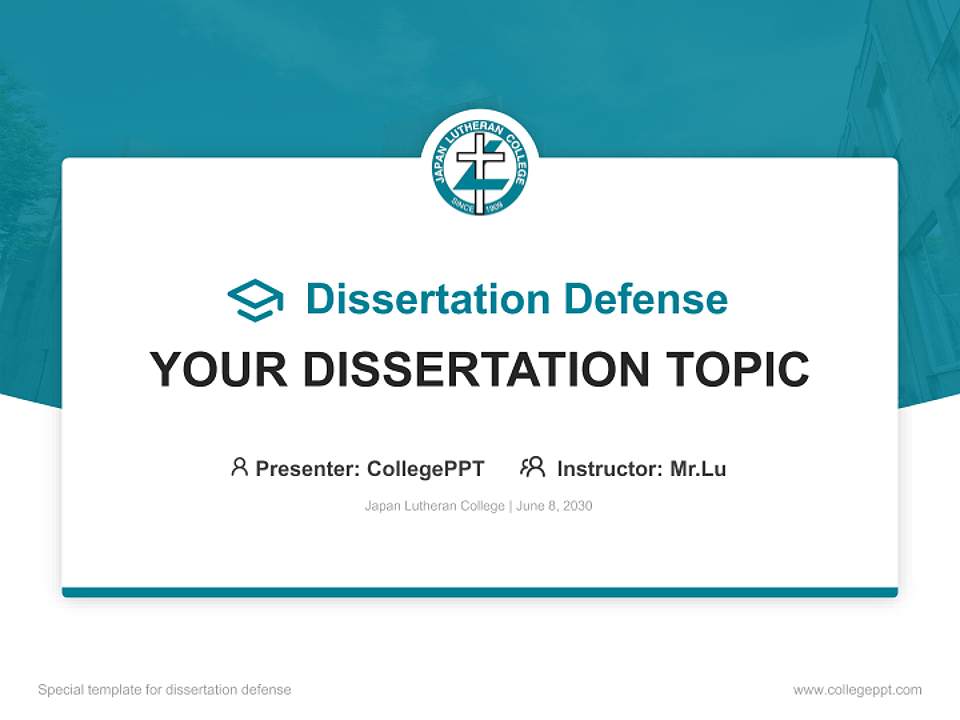 JAPAN LUTHERAN COLLEGE
SINCE 1909

Dissertation Defense

YOUR DISSERTATION TOPIC

Presenter: CollegePPT Instructor: Mr.Lu

Japan Lutheran College | June 8, 2030

Special template for dissertation defense

www.collegeppt.com